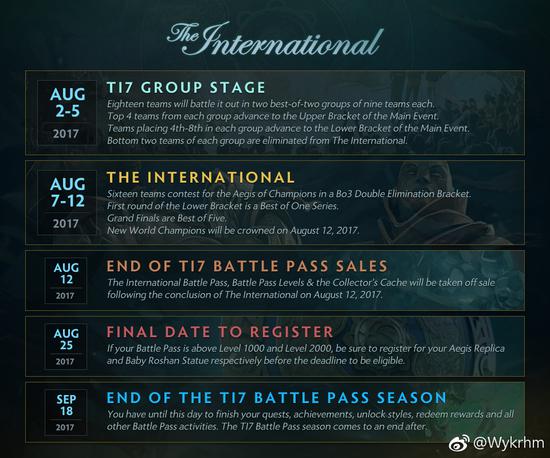 The International

AUG 2-5 2017

TI7 GROUP STAGE

Eighteen teams will battle it out in two best-of-two groups of nine teams each. Top 4 teams from each group advance to the Upper Bracket of the Main Event. Teams placing 4th-8th in each group advance to the Lower Bracket of the Main Event. Bottom two teams of each group are eliminated from The International.

AUG 7-12 2017

THE INTERNATIONAL

Sixteen teams contest for the Aegis of Champions in a Bo3 Double Elimination Bracket. First round of the Lower Bracket is a Best of One Series. Grand Finals are Best of Five. New World Champions will be crowned on August 12, 2017.

AUG 12 2017

END OF TI7 BATTLE PASS SALES

The International Battle Pass, Battle Pass Levels & the Collector's Cache will be taken off sale following the conclusion of The International on August 12, 2017.

AUG 25 2017

FINAL DATE TO REGISTER

If your Battle Pass is above Level 1000 and Level 2000, be sure to register for your Aegis Replica and Baby Roshan Statue respectively before the deadline to be eligible.

SEP 18 2017

END OF THE TI7 BATTLE PASS SEASON

You have until this day to finish your quests, achievements, unlock styles, redeem rewards and all other Battle Pass activities. The TI7 Battle Pass season comes to an end after.

@Wykrhm